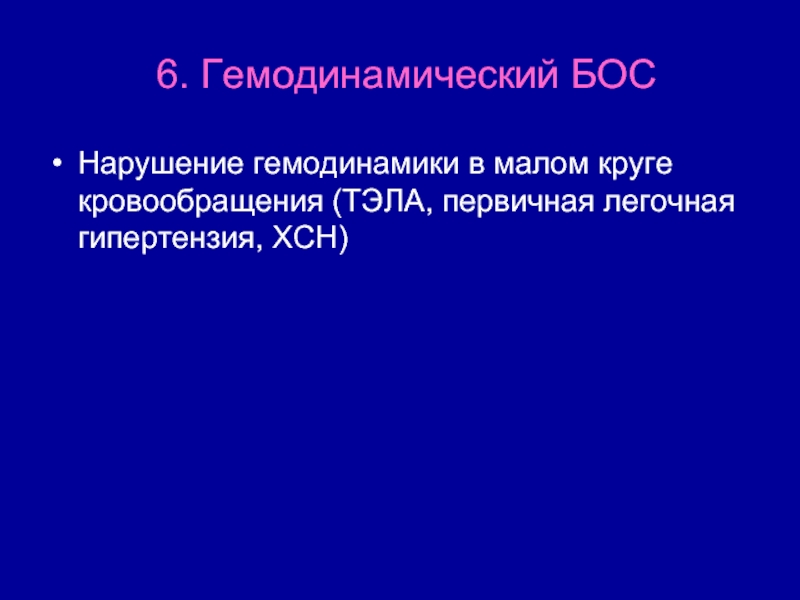 6. Гемодинамический БОС

• Нарушение гемодинамики в малом круге кровообращения (ТЭЛА, первичная легочная гипертензия, ХСН)